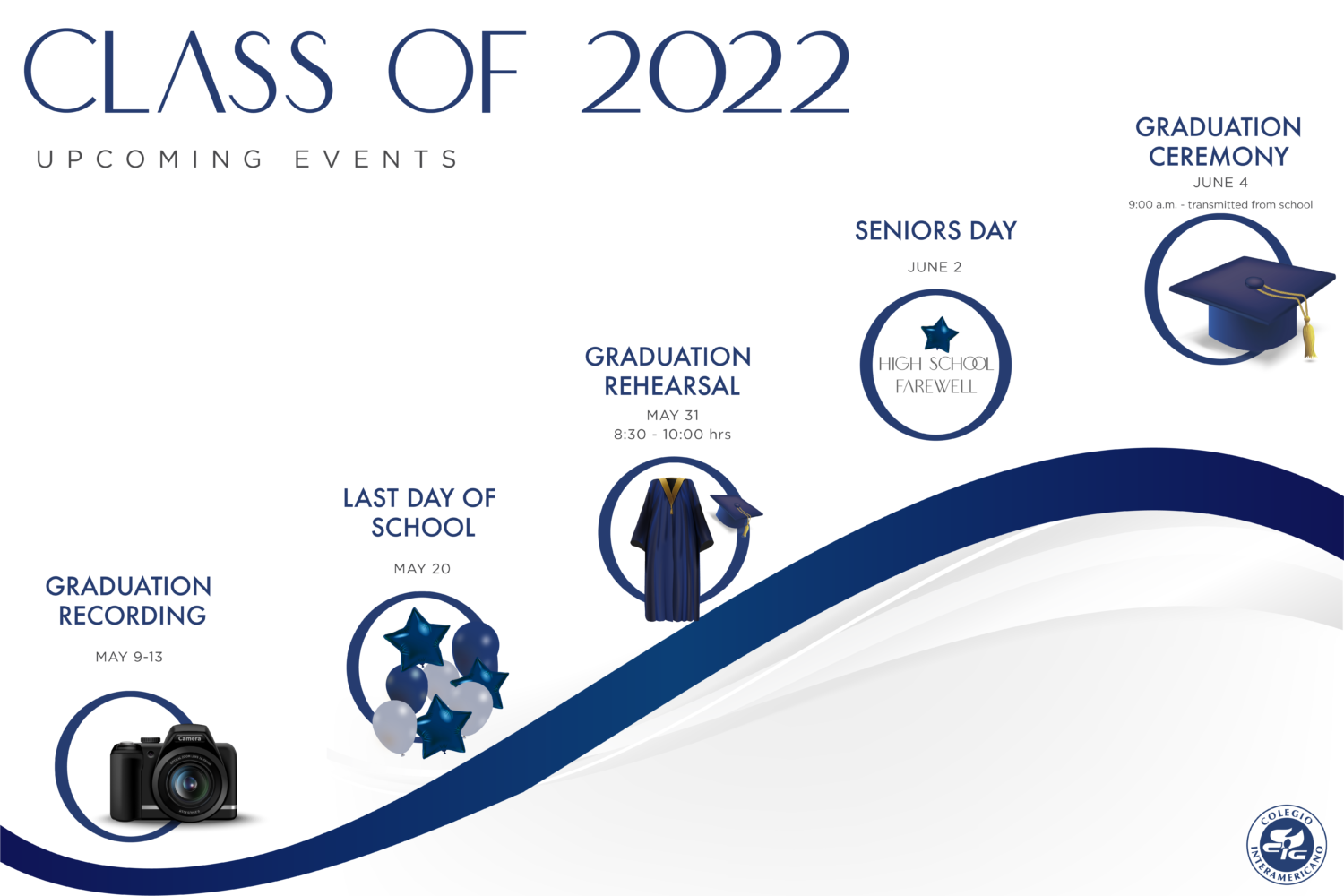 CLASS OF 2022

UPCOMING EVENTS

GRADUATION RECORDING

MAY 9-13

Camera

LAST DAY OF SCHOOL

MAY 20

GRADUATION REHEARSAL

MAY 31
8:30 - 10:00 hrs

SENIORS DAY

JUNE 2

HIGH SCHOOL FAREWELL

GRADUATION CEREMONY

JUNE 4

9:00 a.m. - transmitted from school

COLEGIO INTERAMERICANO